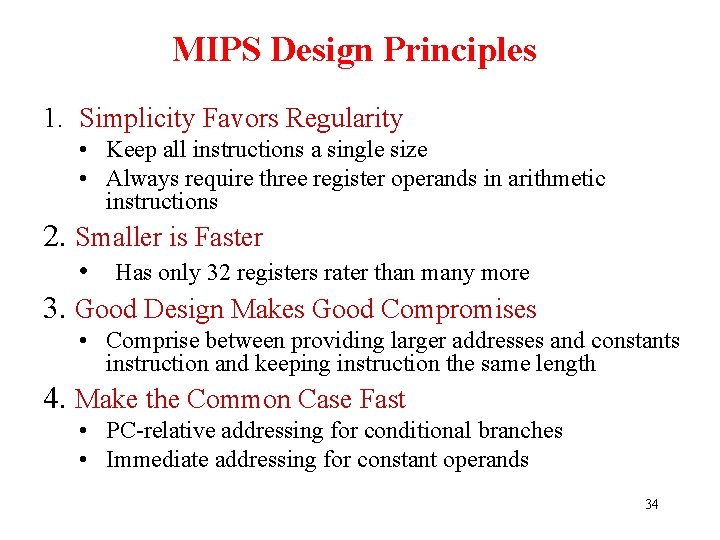 MIPS Design Principles

1. Simplicity Favors Regularity
• Keep all instructions a single size
• Always require three register operands in arithmetic instructions

2. Smaller is Faster
• Has only 32 registers rater than many more

3. Good Design Makes Good Compromises
• Comprise between providing larger addresses and constants instruction and keeping instruction the same length

4. Make the Common Case Fast
• PC-relative addressing for conditional branches
• Immediate addressing for constant operands

34